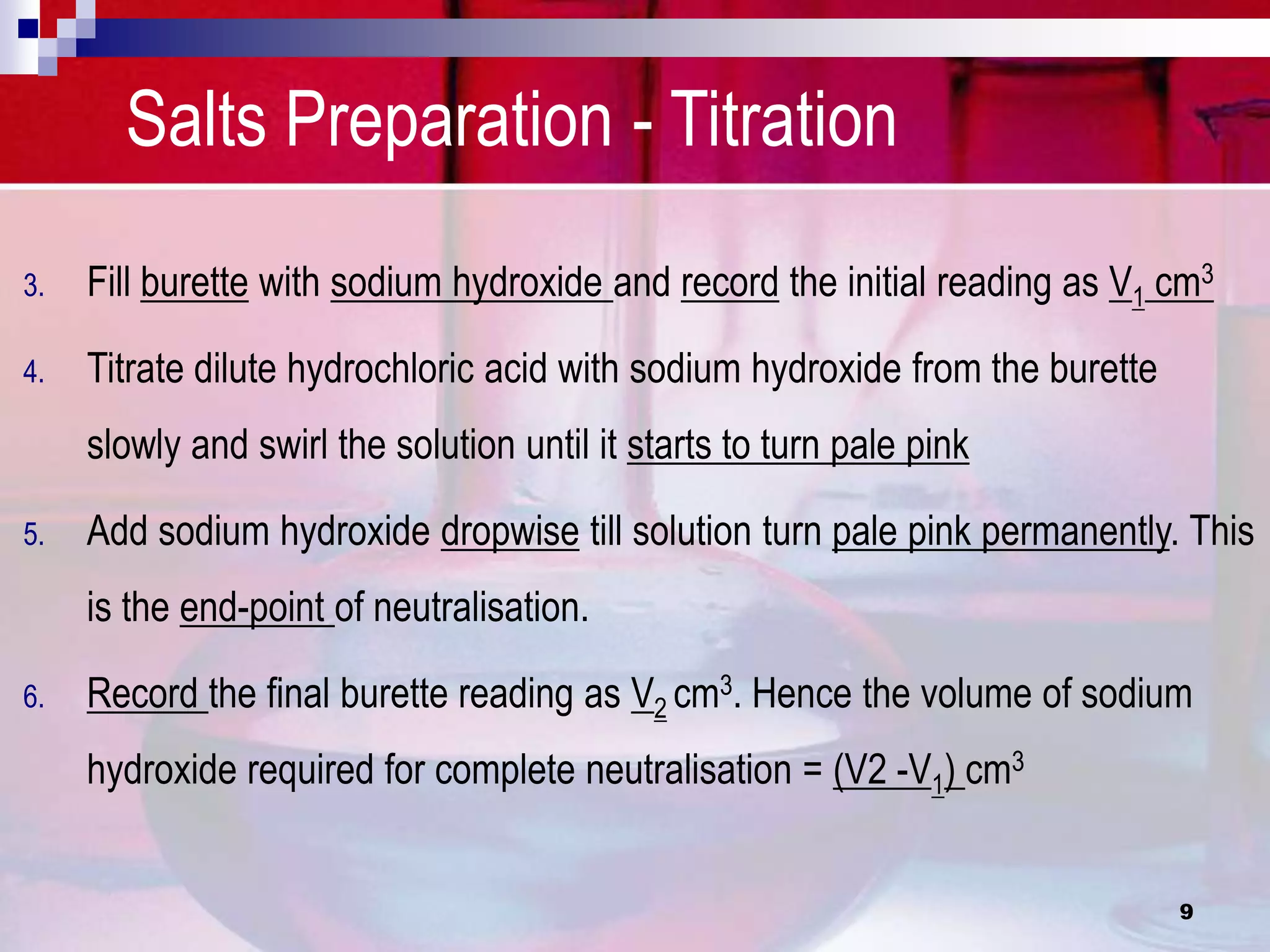 Salts Preparation - Titration

3. Fill burette with sodium hydroxide and record the initial reading as $V_1$ $cm^3$

4. Titrate dilute hydrochloric acid with sodium hydroxide from the burette slowly and swirl the solution until it starts to turn pale pink

5. Add sodium hydroxide dropwise till solution turn pale pink permanently. This is the end-point of neutralisation.

6. Record the final burette reading as $V_2$ $cm^3$. Hence the volume of sodium hydroxide required for complete neutralisation = $(V2 - V_1)$ $cm^3$

9